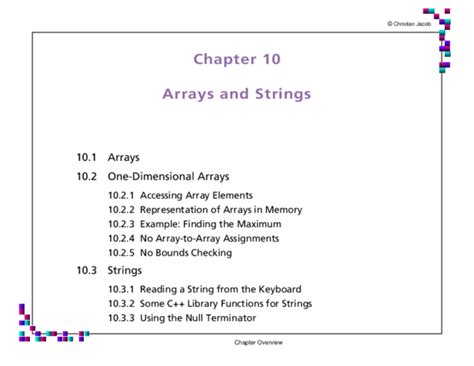 © Christian Jacob

Chapter 10

Arrays and Strings

10.1 Arrays

10.2 One-Dimensional Arrays

10.2.1 Accessing Array Elements

10.2.2 Representation of Arrays in Memory

10.2.3 Example: Finding the Maximum

10.2.4 No Array-to-Array Assignments

10.2.5 No Bounds Checking

10.3 Strings

10.3.1 Reading a String from the Keyboard

10.3.2 Some C++ Library Functions for Strings

10.3.3 Using the Null Terminator

Chapter Overview